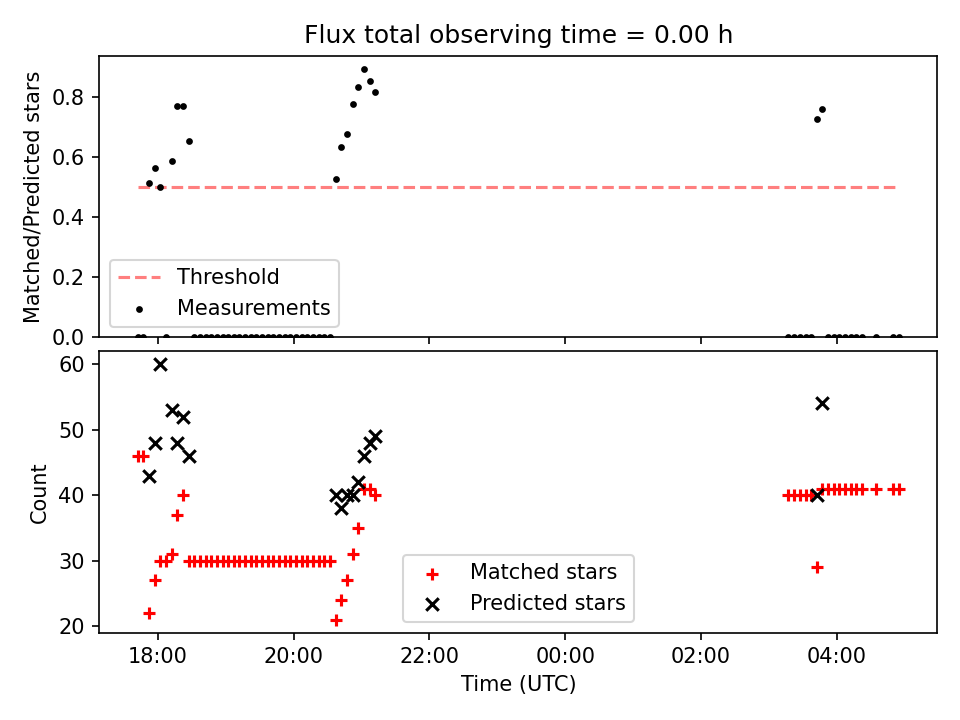 Flux total observing time = 0.00 h

Matched/Predicted stars

0.8
0.6
0.4
0.2
0.0

Threshold
Measurements

Count

60
50
40
30
20

Matched stars
Predicted stars

18:00
20:00
22:00
00:00
02:00
04:00

Time (UTC)